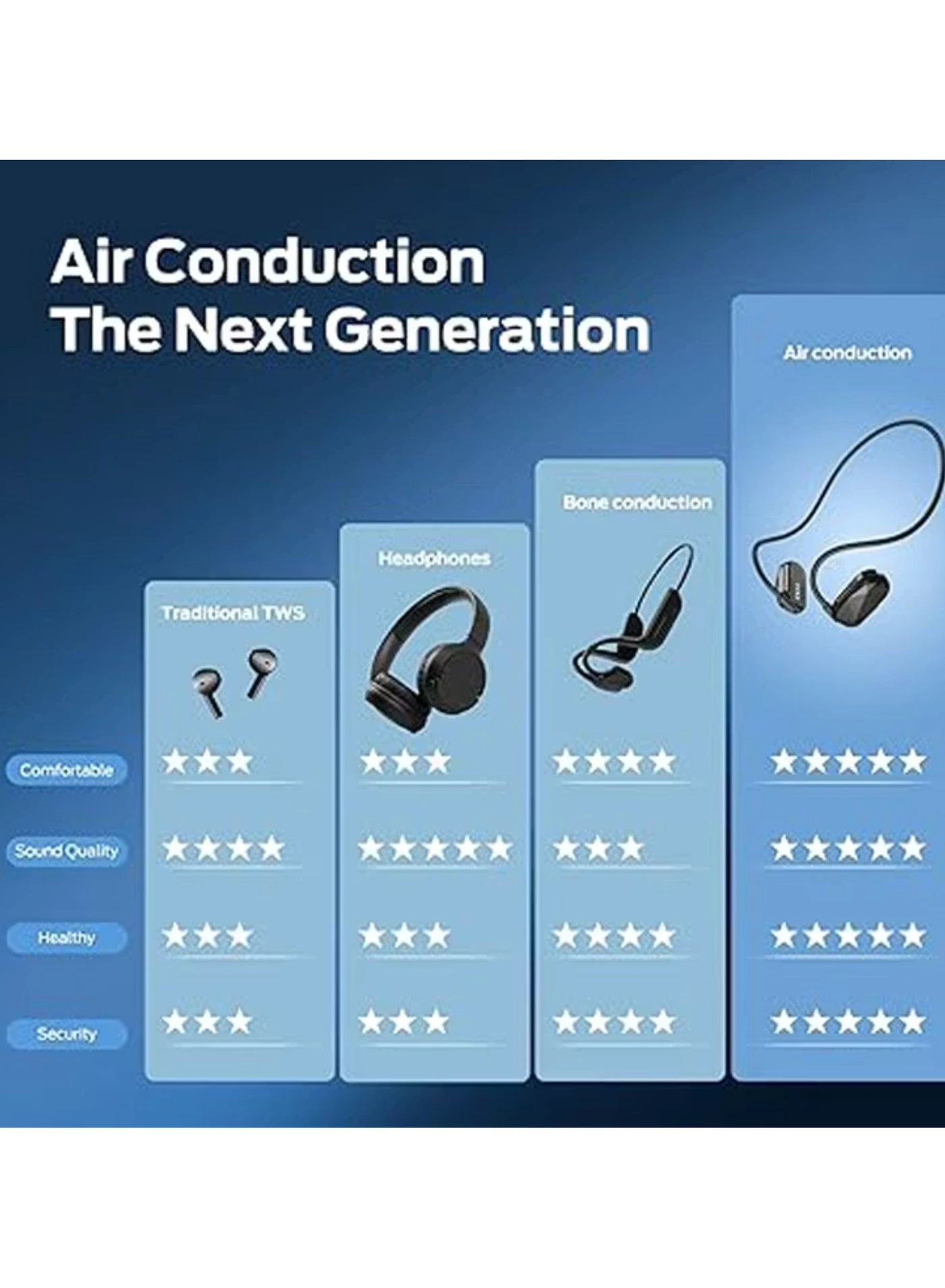 Air Conduction
The Next Generation

| | Traditional TWS | Headphones | Bone conduction | Air conduction |
|---|---|---|---|---|
| Comfortable | ★★★ | ★★★ | ★★★★ | ★★★★★ |
| Sound Quality | ★★★★ | ★★★★★ | ★★★ | ★★★★★ |
| Healthy | ★★★ | ★★★ | ★★★★ | ★★★★★ |
| Security | ★★★ | ★★★ | ★★★★ | ★★★★★ |